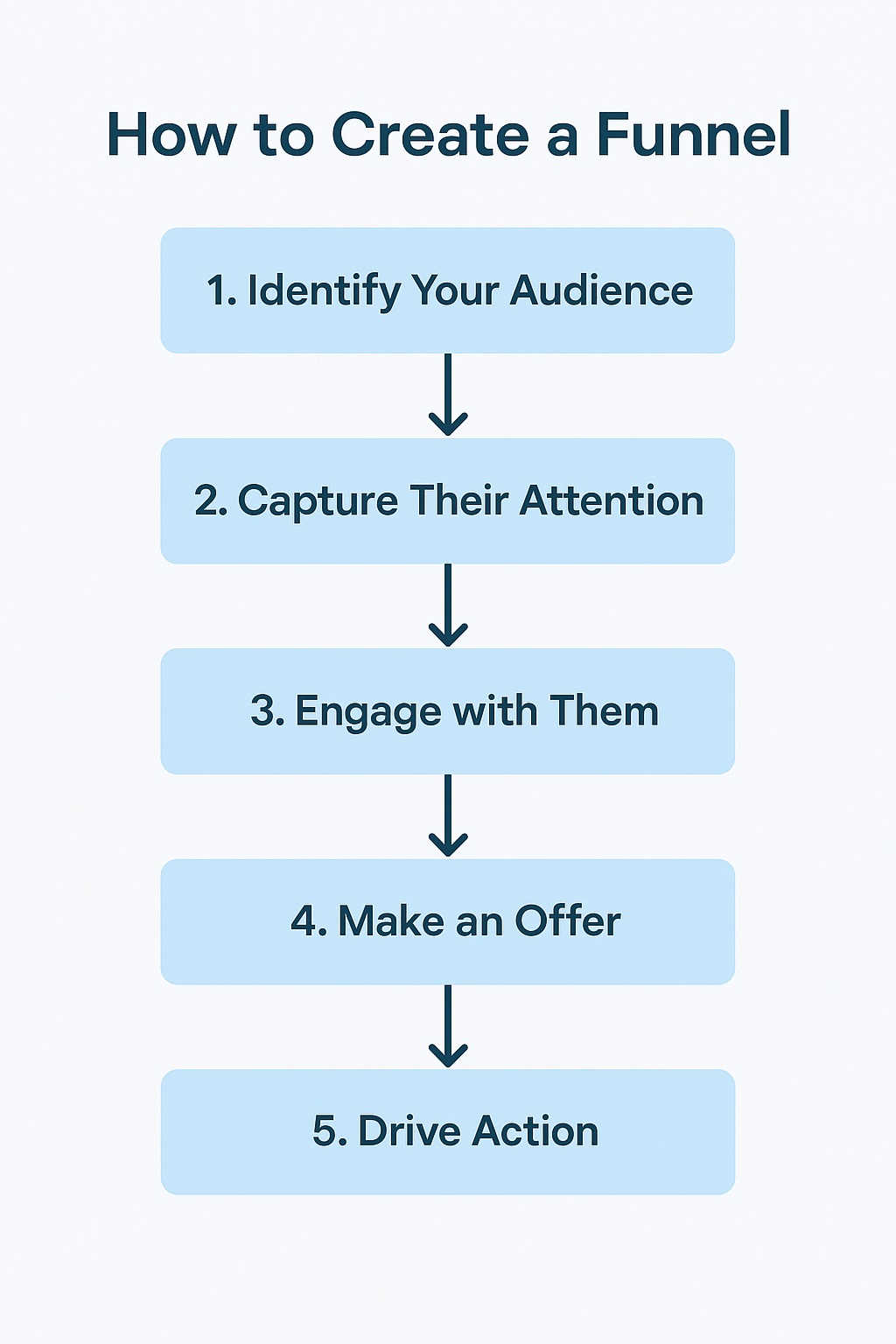 How to Create a Funnel

1. Identify Your Audience

2. Capture Their Attention

3. Engage with Them

4. Make an Offer

5. Drive Action